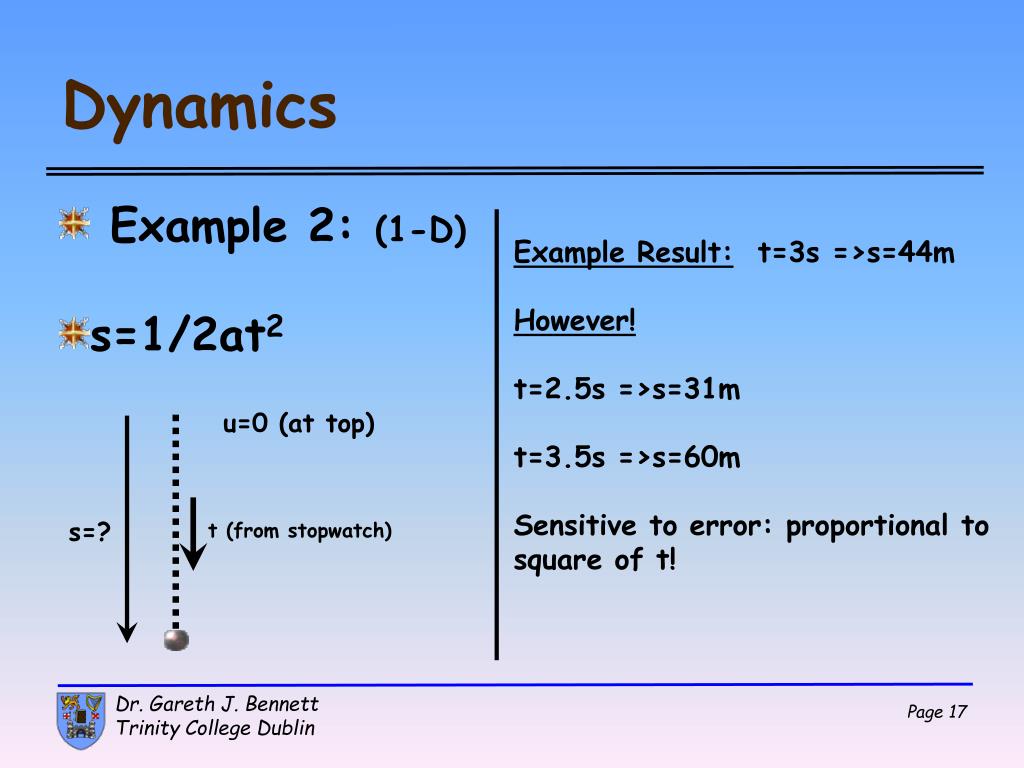 Dynamics

Example 2: (1-D)

$s=1/2at^2$

u=0 (at top)

s=?

t (from stopwatch)

Example Result: t=3s =>s=44m

However!

t=2.5s =>s=31m

t=3.5s =>s=60m

Sensitive to error: proportional to square of t!

Dr. Gareth J. Bennett
Trinity College Dublin

Page 17